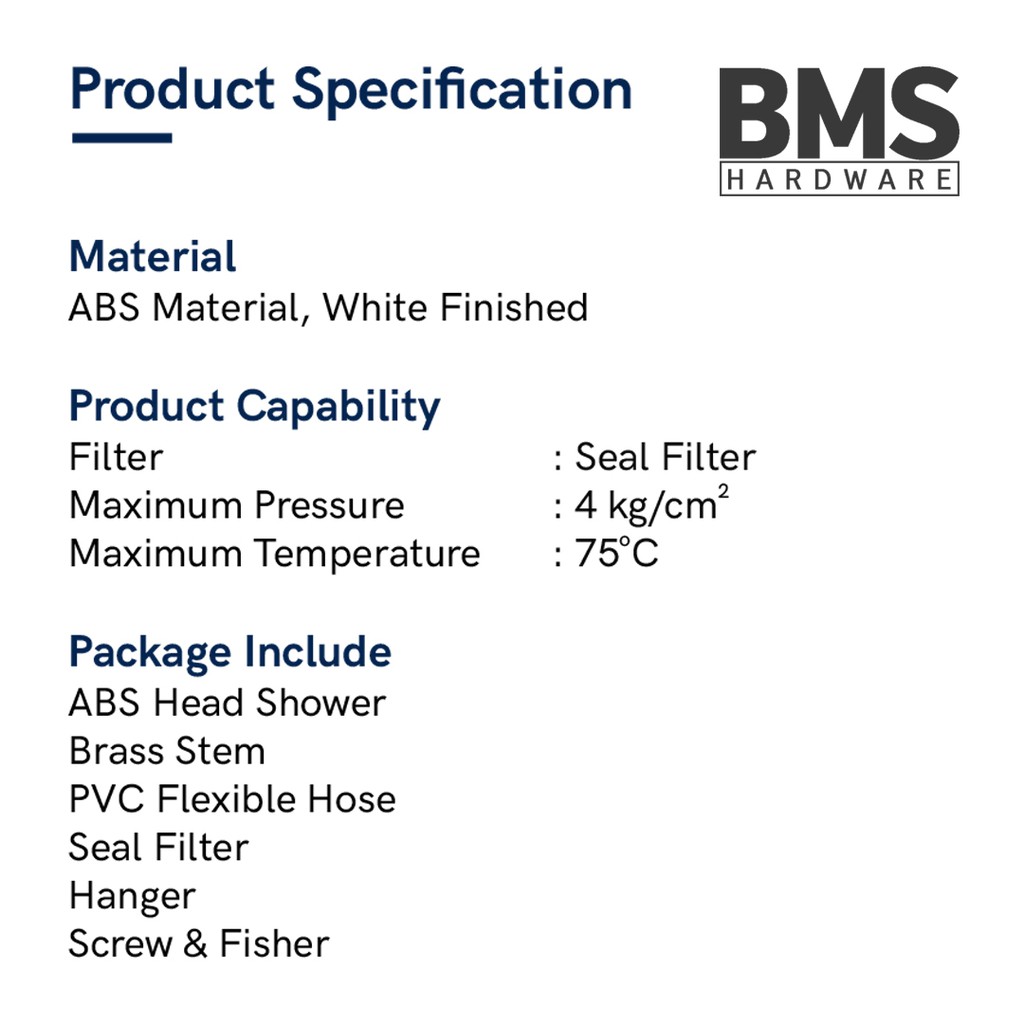 Product Specification

BMS
HARDWARE

Material
ABS Material, White Finished

Product Capability
Filter : Seal Filter
Maximum Pressure : 4 kg/cm$^2$
Maximum Temperature : 75°C

Package Include
ABS Head Shower
Brass Stem
PVC Flexible Hose
Seal Filter
Hanger
Screw & Fisher